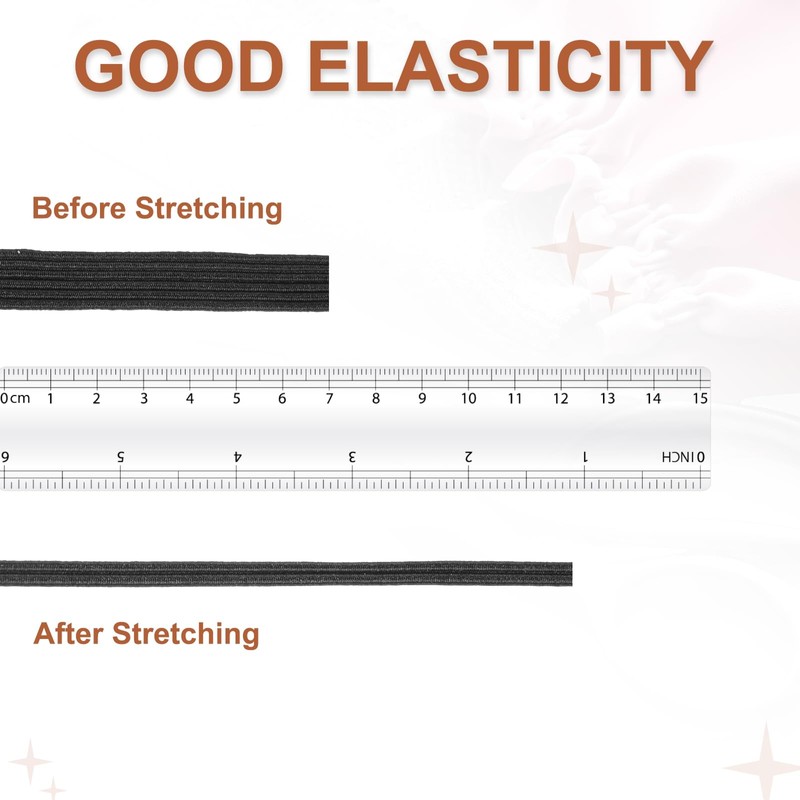 GOOD ELASTICITY

Before Stretching

0 cm 1 2 3 4 5 6 7 8 9 10 11 12 13 14 15

6 5 4 3 2 1 0 INCH

After Stretching